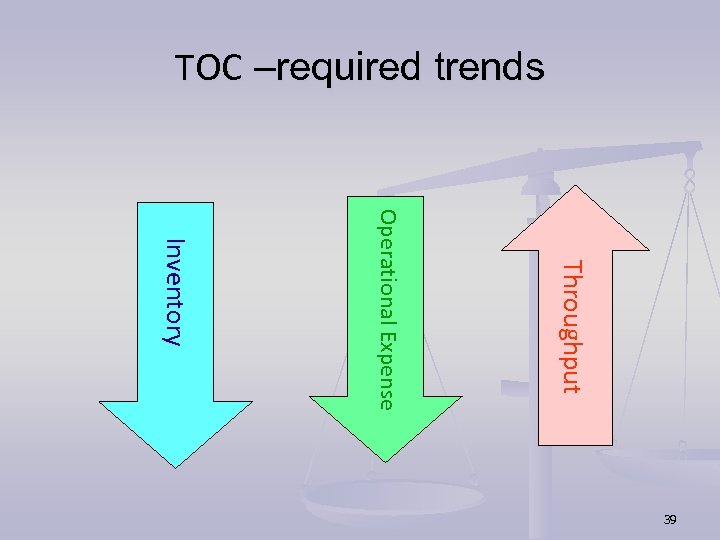 TOC –required trends

Inventory

Operational Expense

Throughput

39